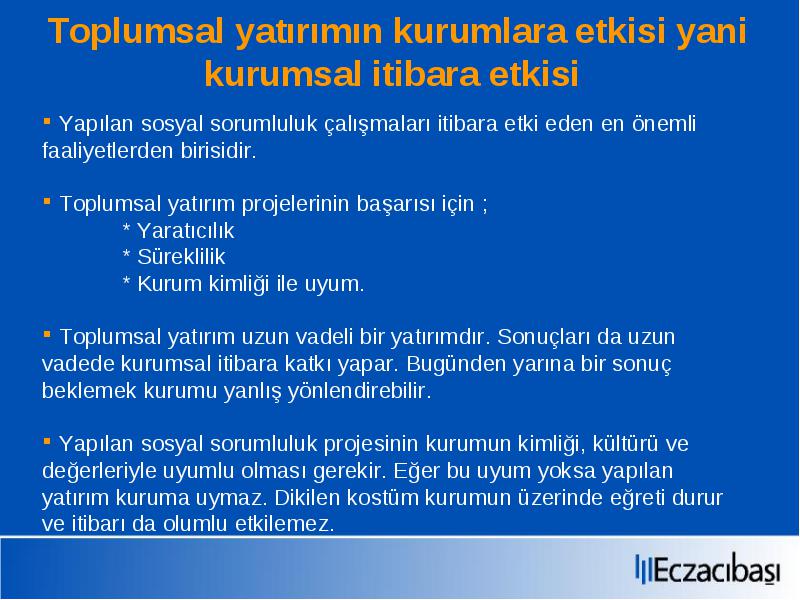 Toplumsal yatırımın kurumlara etkisi yani kurumsal itibara etkisi

▪ Yapılan sosyal sorumluluk çalışmaları itibara etki eden en önemli faaliyetlerden birisidir.

▪ Toplumsal yatırım projelerinin başarısı için ;
* Yaratıcılık
* Süreklilik
* Kurum kimliği ile uyum.

▪ Toplumsal yatırım uzun vadeli bir yatırımdır. Sonuçları da uzun vadede kurumsal itibara katkı yapar. Bugünden yarına bir sonuç beklemek kurumu yanlış yönlendirebilir.

▪ Yapılan sosyal sorumluluk projesinin kurumun kimliği, kültürü ve değerleriyle uyumlu olması gerekir. Eğer bu uyum yoksa yapılan yatırım kuruma uymaz. Dikilen kostüm kurumun üzerinde eğreti durur ve itibarı da olumlu etkilemez.

Eczacıbaşı